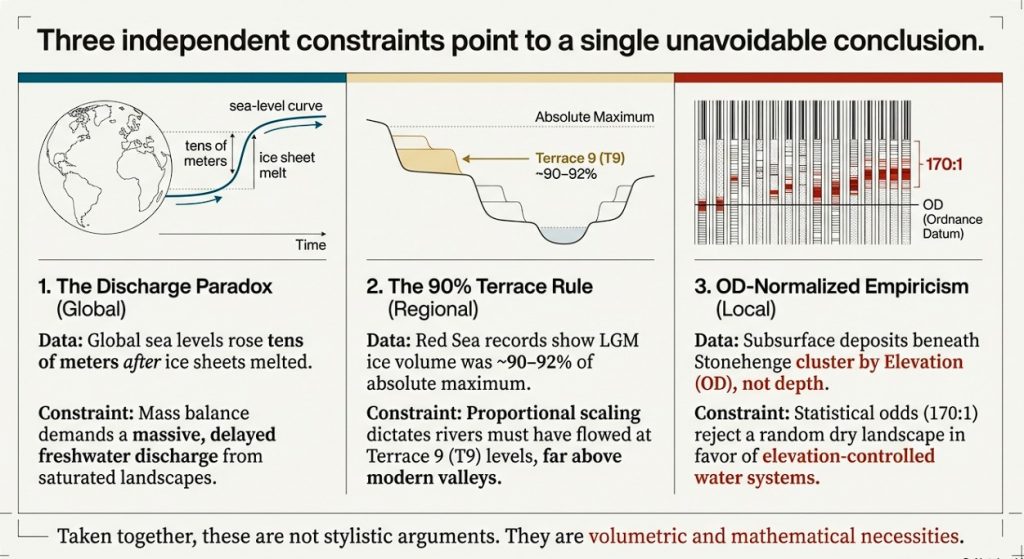 Three independent constraints point to a single unavoidable conclusion.

sea-level curve

tens of meters

ice sheet melt

Time

1. The Discharge Paradox (Global)

Data: Global sea levels rose tens of meters after ice sheets melted.

Constraint: Mass balance demands a massive, delayed freshwater discharge from saturated landscapes.

Absolute Maximum

Terrace 9 (T9) ~90–92%

2. The 90% Terrace Rule (Regional)

Data: Red Sea records show LGM ice volume was ~90–92% of absolute maximum.

Constraint: Proportional scaling dictates rivers must have flowed at Terrace 9 (T9) levels, far above modern valleys.

170:1

OD (Ordnance Datum)

3. OD-Normalized Empiricism (Local)

Data: Subsurface deposits beneath Stonehenge cluster by Elevation (OD), not depth.

Constraint: Statistical odds (170:1) reject a random dry landscape in favor of elevation-controlled water systems.

Taken together, these are not stylistic arguments. They are volumetric and mathematical necessities.